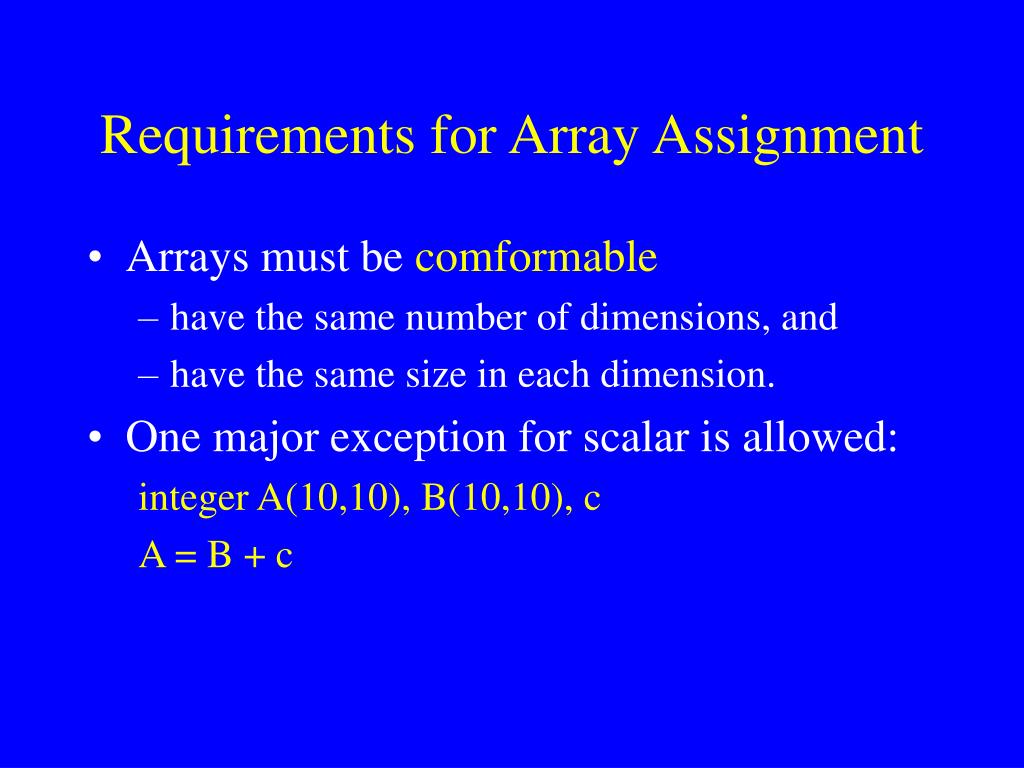 Requirements for Array Assignment

• Arrays must be comformable
– have the same number of dimensions, and
– have the same size in each dimension.

• One major exception for scalar is allowed:
integer A(10,10), B(10,10), c
A = B + c